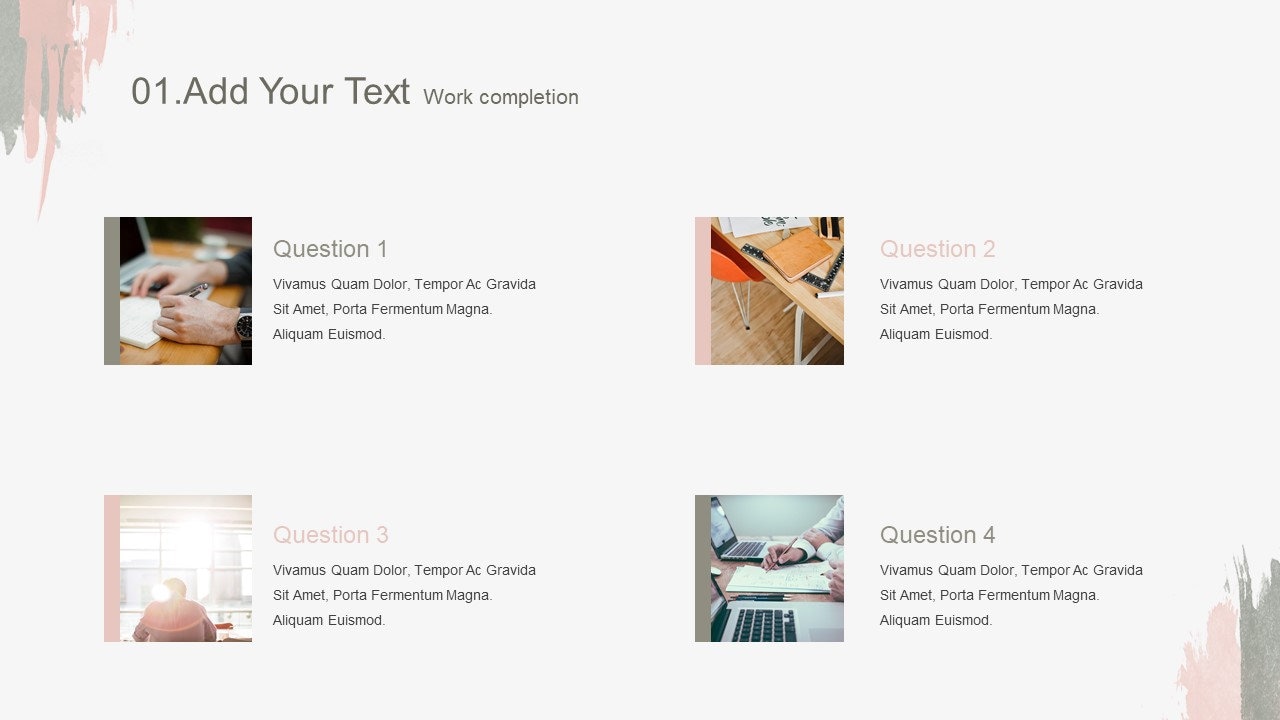 01.Add Your Text Work completion

Question 1

Vivamus Quam Dolor, Tempor Ac Gravida Sit Amet, Porta Fermentum Magna. Aliquam Euismod.

Question 2

Vivamus Quam Dolor, Tempor Ac Gravida Sit Amet, Porta Fermentum Magna. Aliquam Euismod.

Question 3

Vivamus Quam Dolor, Tempor Ac Gravida Sit Amet, Porta Fermentum Magna. Aliquam Euismod.

Question 4

Vivamus Quam Dolor, Tempor Ac Gravida Sit Amet, Porta Fermentum Magna. Aliquam Euismod.